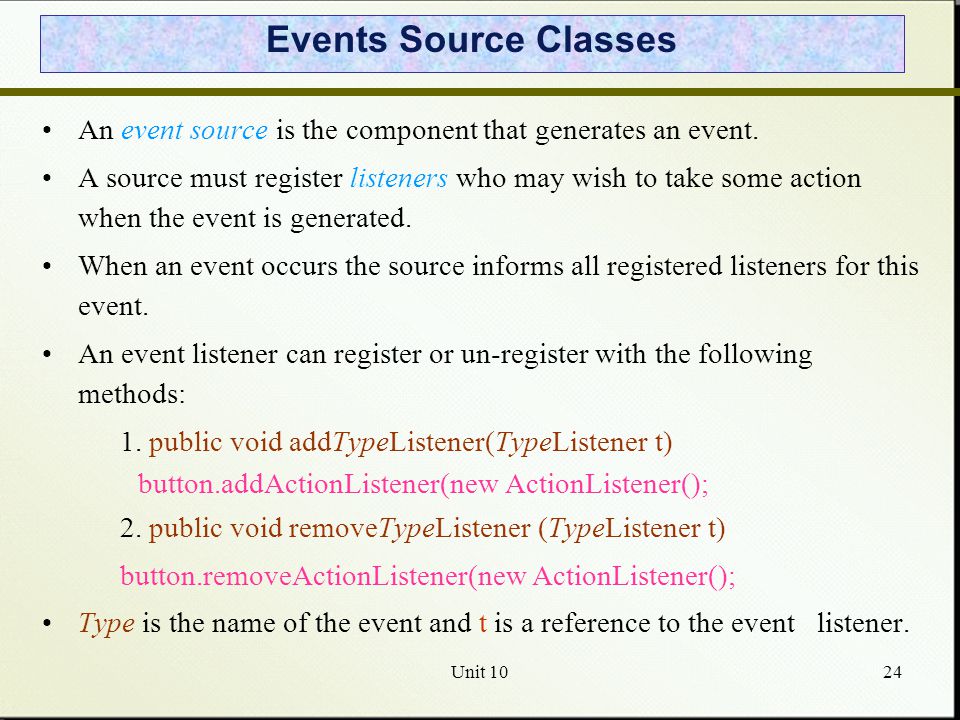 Events Source Classes

• An event source is the component that generates an event.

• A source must register listeners who may wish to take some action when the event is generated.

• When an event occurs the source informs all registered listeners for this event.

• An event listener can register or un-register with the following methods:

1. public void addTypeListener(TypeListener t)
button.addActionListener(new ActionListener();
2. public void removeTypeListener (TypeListener t)
button.removeActionListener(new ActionListener();

• Type is the name of the event and t is a reference to the event listener.

Unit 10

24